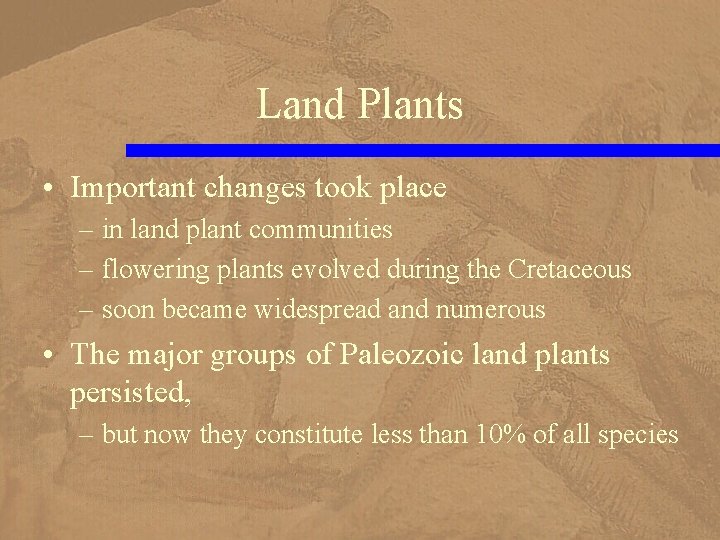 Land Plants

• Important changes took place
– in land plant communities
– flowering plants evolved during the Cretaceous
– soon became widespread and numerous

• The major groups of Paleozoic land plants persisted,
– but now they constitute less than 10% of all species